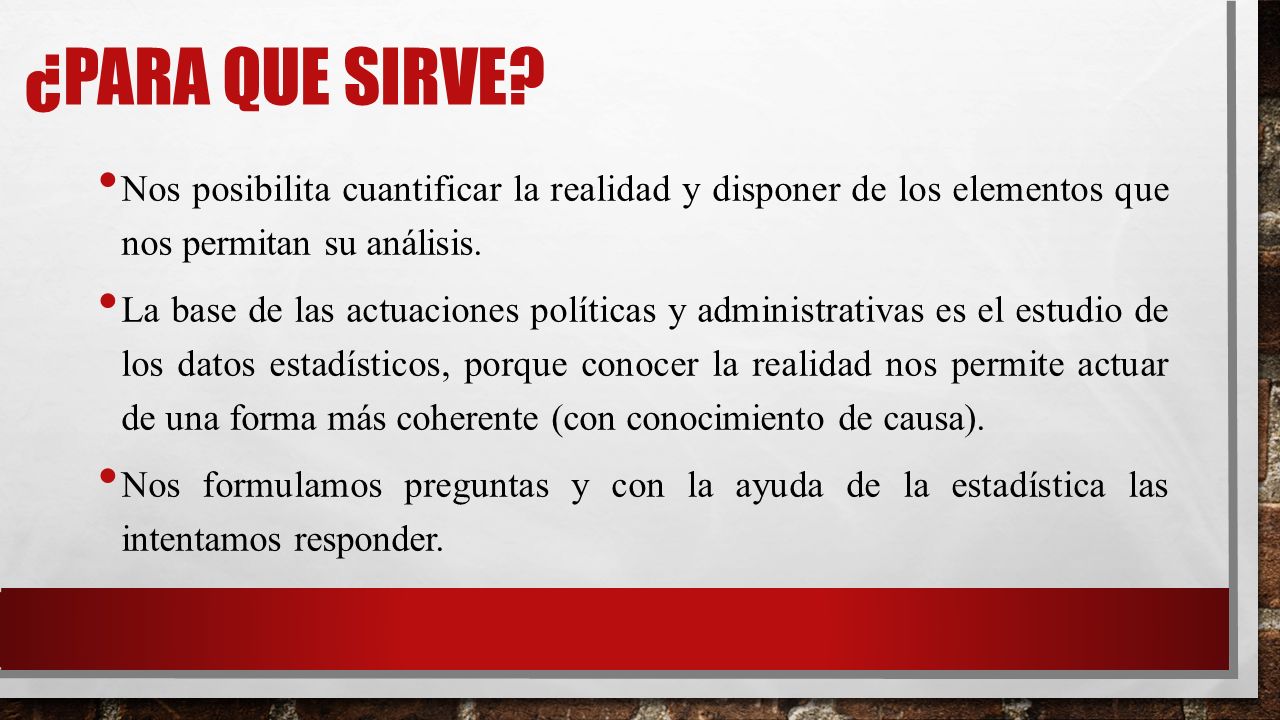 ¿PARA QUE SIRVE?

• Nos posibilita cuantificar la realidad y disponer de los elementos que nos permitan su análisis.

• La base de las actuaciones políticas y administrativas es el estudio de los datos estadísticos, porque conocer la realidad nos permite actuar de una forma más coherente (con conocimiento de causa).

• Nos formulamos preguntas y con la ayuda de la estadística las intentamos responder.